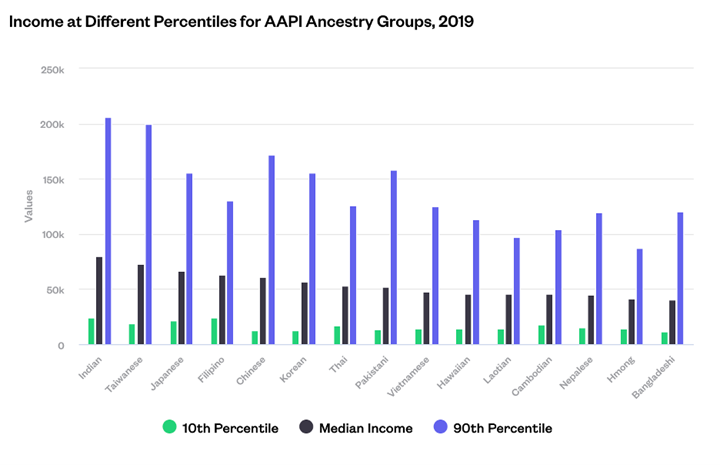 Income at Different Percentiles for AAPI Ancestry Groups, 2019

250k
200k
150k
100k
50k
0

Values

Indian
Taiwanese
Japanese
Filipino
Chinese
Korean
Thai
Pakistani
Vietnamese
Hawaiian
Laotian
Cambodian
Nepalese
Hmong
Bangladeshi

10th Percentile
Median Income
90th Percentile